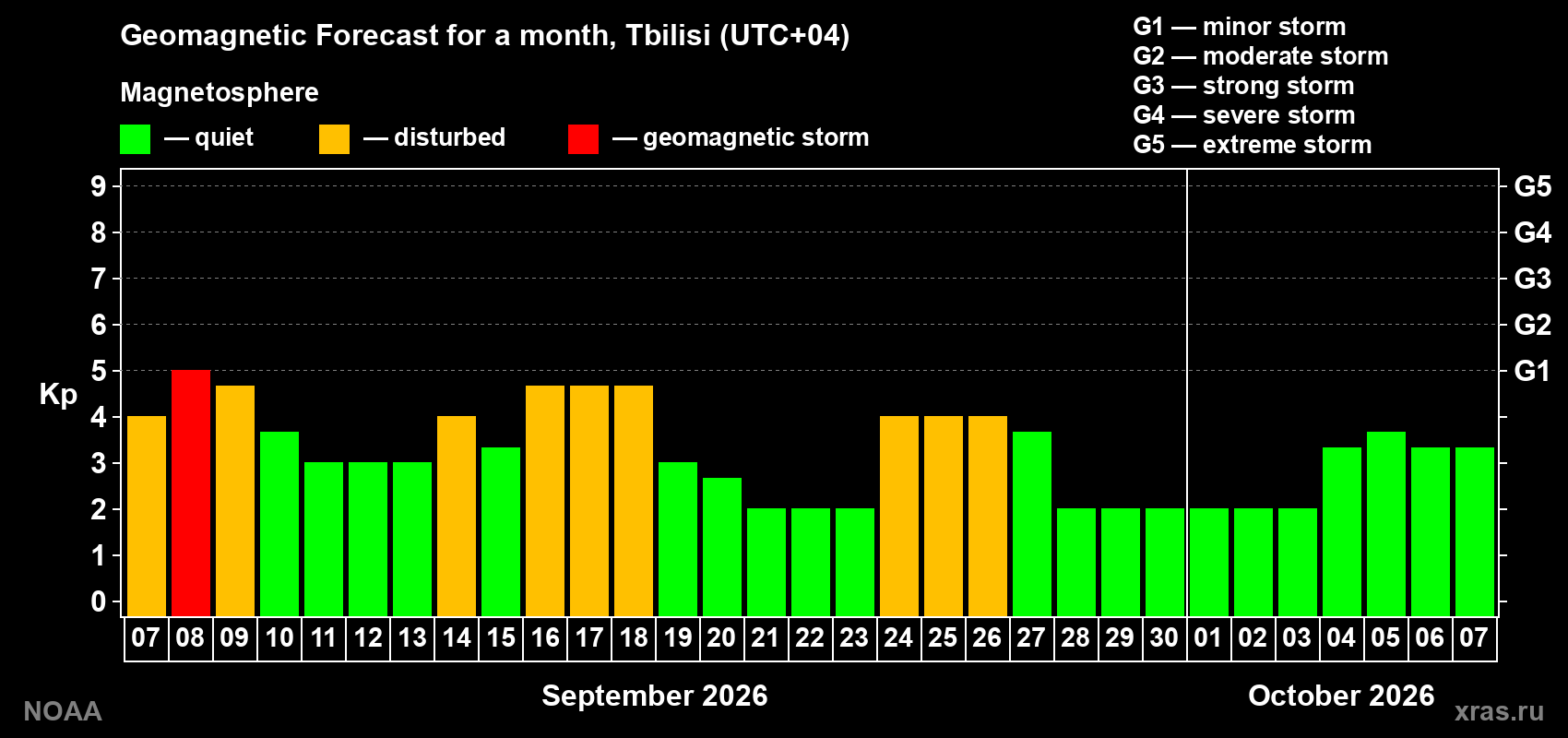 Geomagnetic Forecast for a month, Tbilisi (UTC+04)

Magnetosphere

— quiet — disturbed — geomagnetic storm

G1 — minor storm
G2 — moderate storm
G3 — strong storm
G4 — severe storm
G5 — extreme storm

Kp

9 8 7 6 5 4 3 2 1 0

G5 G4 G3 G2 G1

07 08 09 10 11 12 13 14 15 16 17 18 19 20 21 22 23 24 25 26 27 28 29 30 01 02 03 04 05 06 07

September 2026

October 2026

NOAA

xras.ru